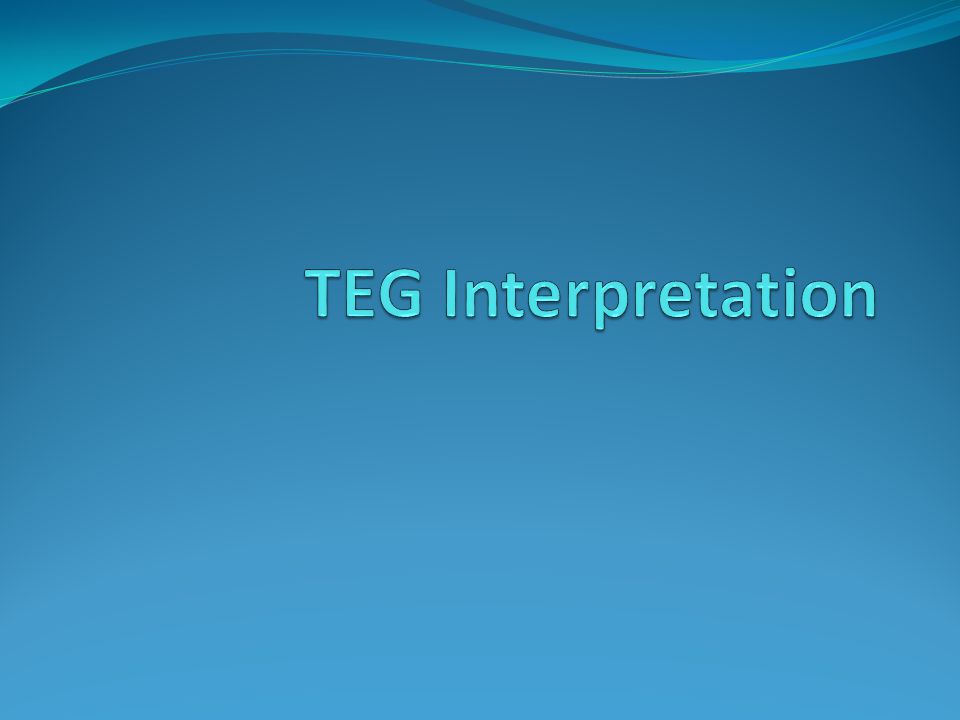 TEG Interpretation